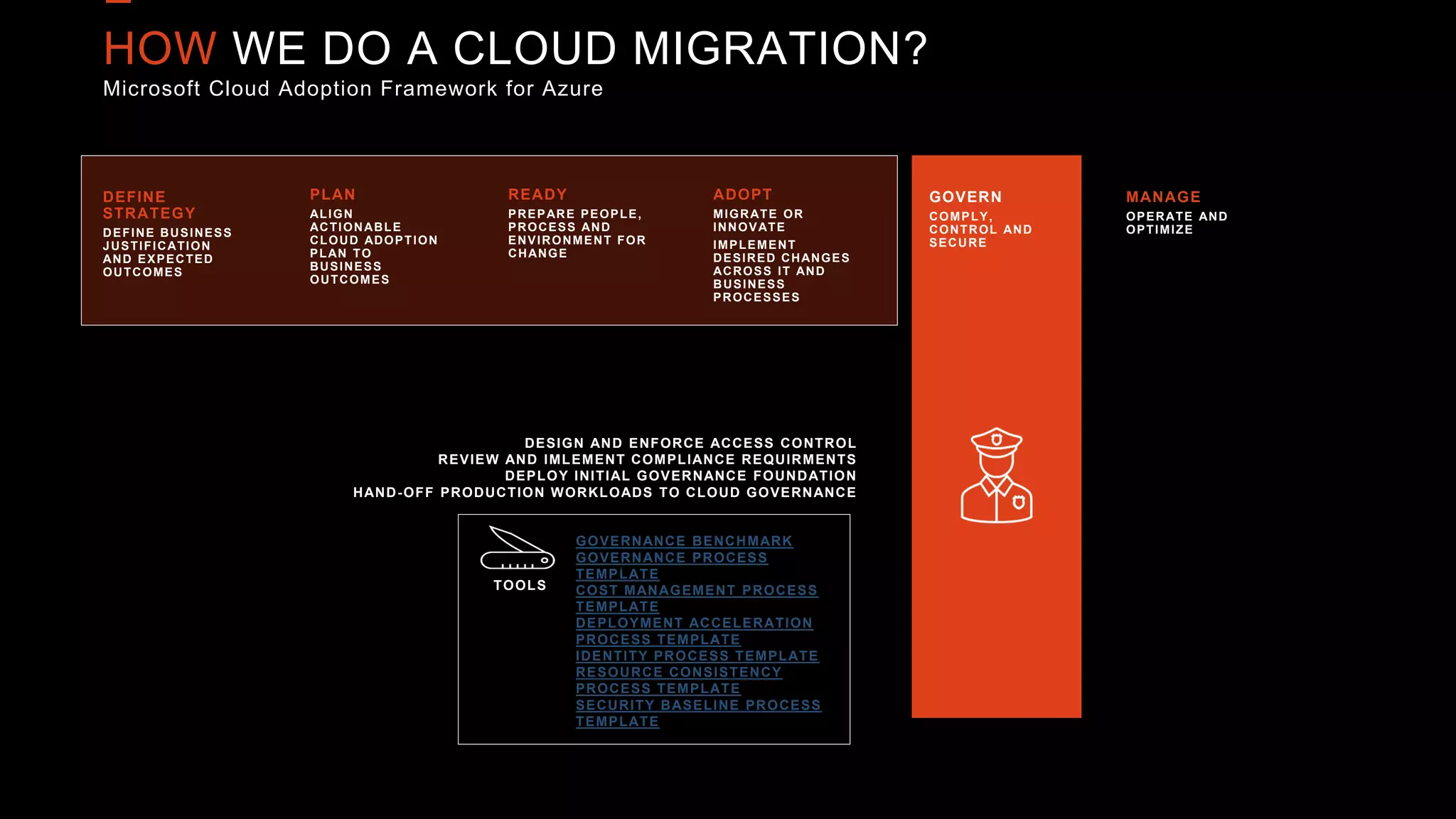 HOW WE DO A CLOUD MIGRATION?
Microsoft Cloud Adoption Framework for Azure

DEFINE STRATEGY
DEFINE BUSINESS JUSTIFICATION AND EXPECTED OUTCOMES

PLAN
ALIGN ACTIONABLE CLOUD ADOPTION PLAN TO BUSINESS OUTCOMES

READY
PREPARE PEOPLE, PROCESS AND ENVIRONMENT FOR CHANGE

ADOPT
MIGRATE OR INNOVATE
IMPLEMENT DESIRED CHANGES ACROSS IT AND BUSINESS PROCESSES

GOVERN
COMPLY, CONTROL AND SECURE

MANAGE
OPERATE AND OPTIMIZE

DESIGN AND ENFORCE ACCESS CONTROL
REVIEW AND IMLEMENT COMPLIANCE REQUIRMENTS
DEPLOY INITIAL GOVERNANCE FOUNDATION
HAND-OFF PRODUCTION WORKLOADS TO CLOUD GOVERNANCE

TOOLS

GOVERNANCE BENCHMARK
GOVERNANCE PROCESS TEMPLATE
COST MANAGEMENT PROCESS TEMPLATE
DEPLOYMENT ACCELERATION PROCESS TEMPLATE
IDENTITY PROCESS TEMPLATE
RESOURCE CONSISTENCY PROCESS TEMPLATE
SECURITY BASELINE PROCESS TEMPLATE